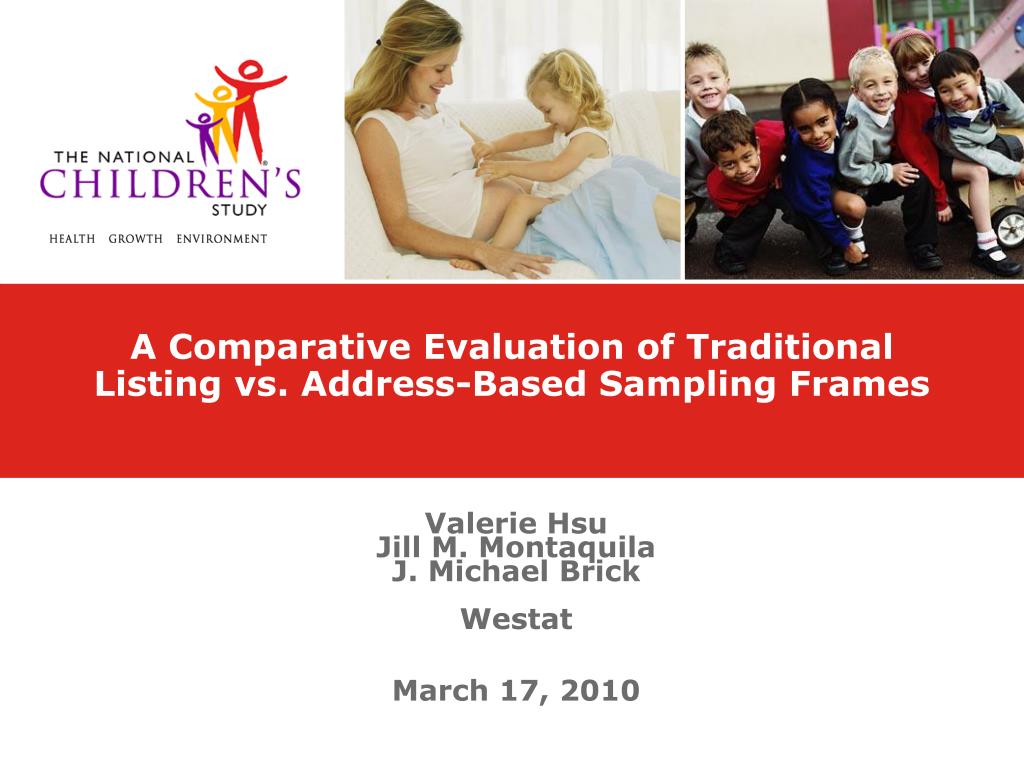 THE NATIONAL CHILDREN'S STUDY

HEALTH GROWTH ENVIRONMENT

A Comparative Evaluation of Traditional Listing vs. Address-Based Sampling Frames

Valerie Hsu
Jill M. Montaquila
J. Michael Brick

Westat

March 17, 2010